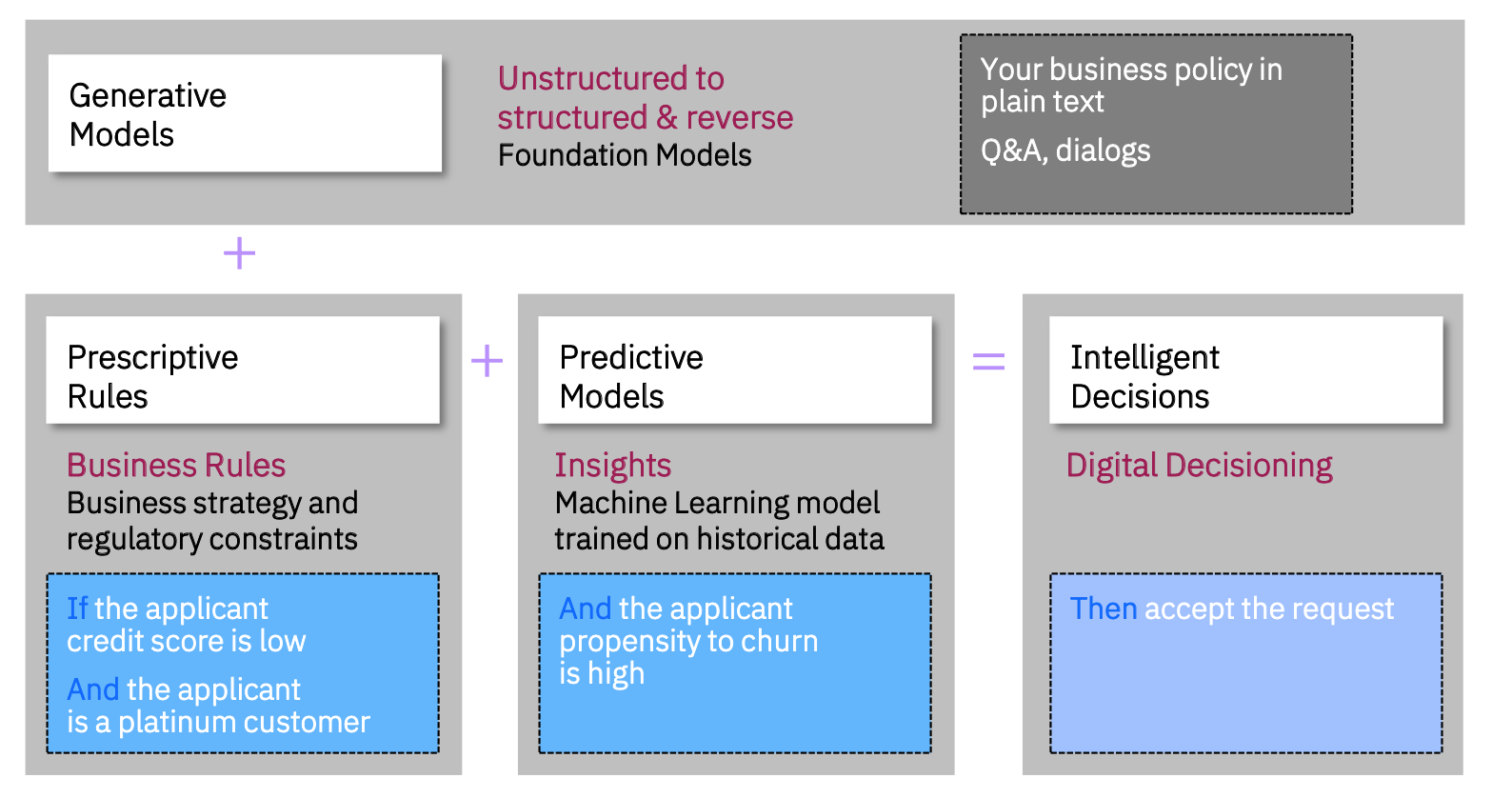 Generative Models

Unstructured to structured & reverse
Foundation Models

Your business policy in plain text

Q&A, dialogs

+

Prescriptive Rules

Business Rules
Business strategy and regulatory constraints

If the applicant credit score is low

And the applicant is a platinum customer

+

Predictive Models

Insights
Machine Learning model trained on historical data

And the applicant propensity to churn is high

=

Intelligent Decisions

Digital Decisioning

Then accept the request